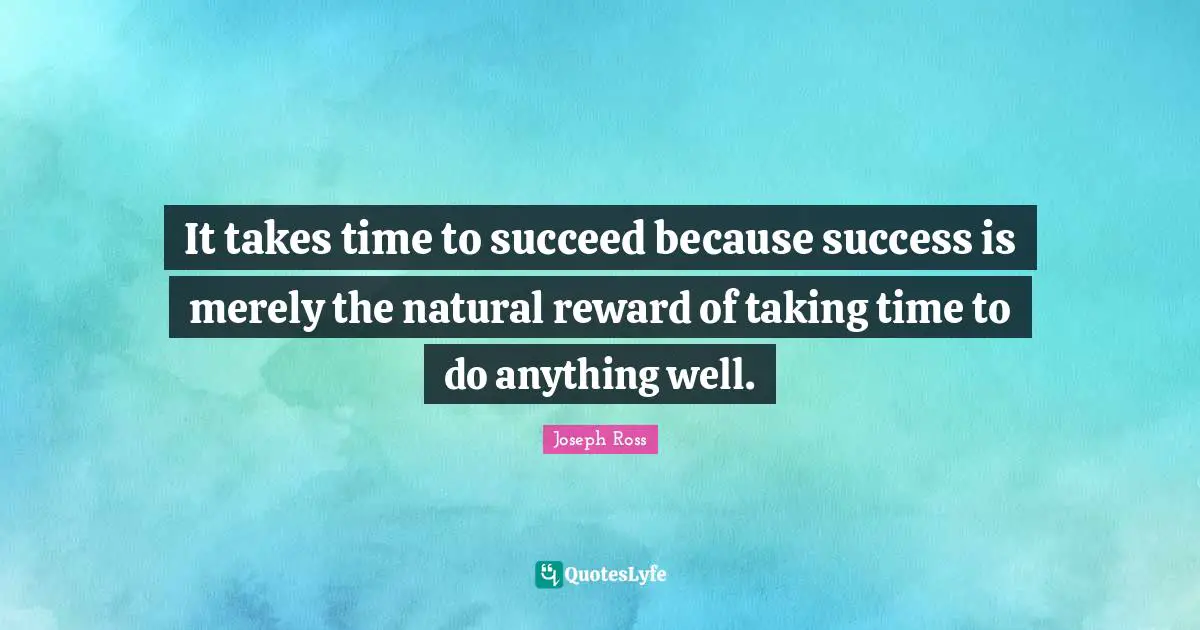 It takes time to succeed because success is merely the natural reward of taking time to do anything well.

Joseph Ross

QuotesLyfe